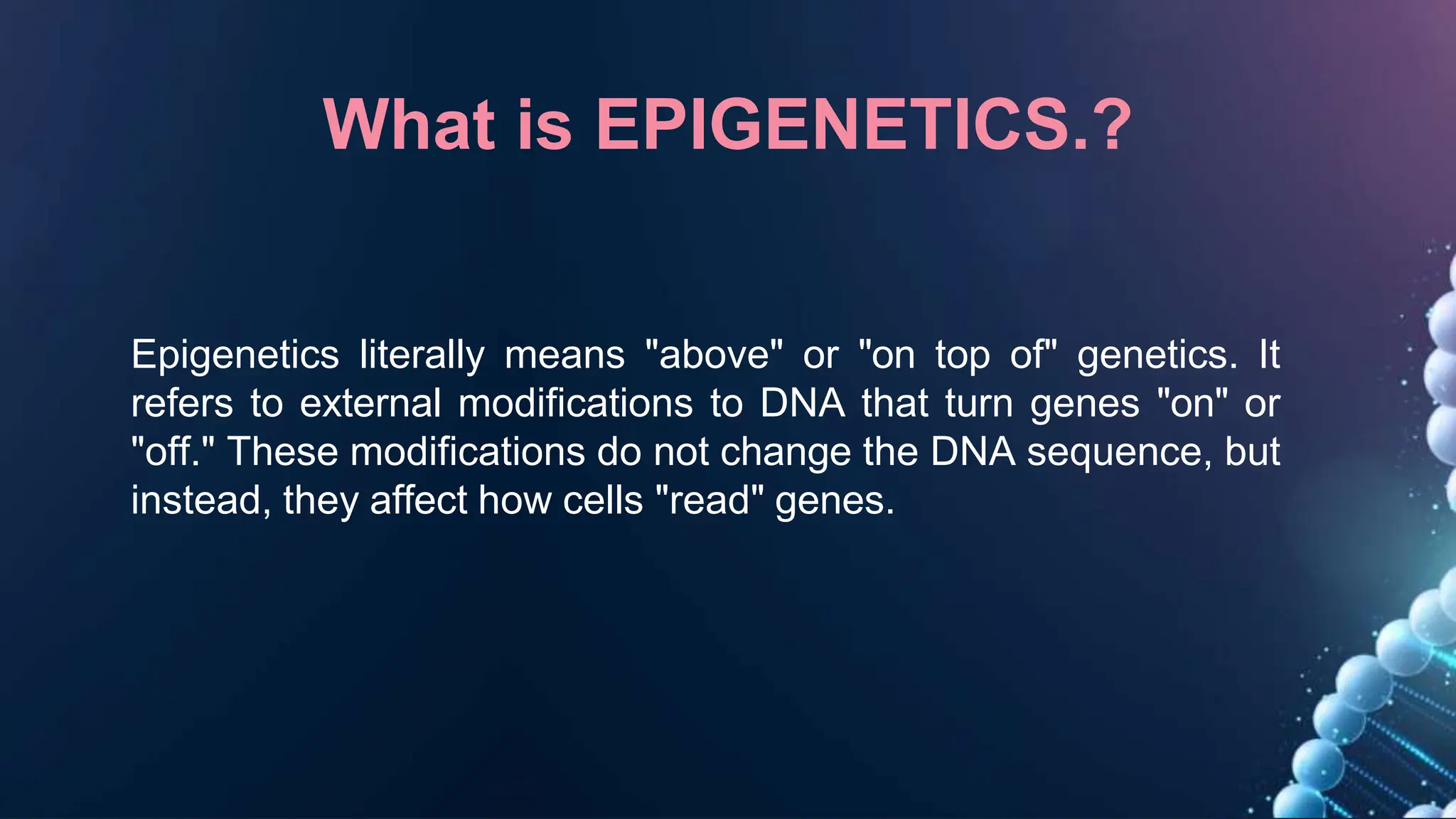 What is EPIGENETICS.?

Epigenetics literally means "above" or "on top of" genetics. It refers to external modifications to DNA that turn genes "on" or "off." These modifications do not change the DNA sequence, but instead, they affect how cells "read" genes.